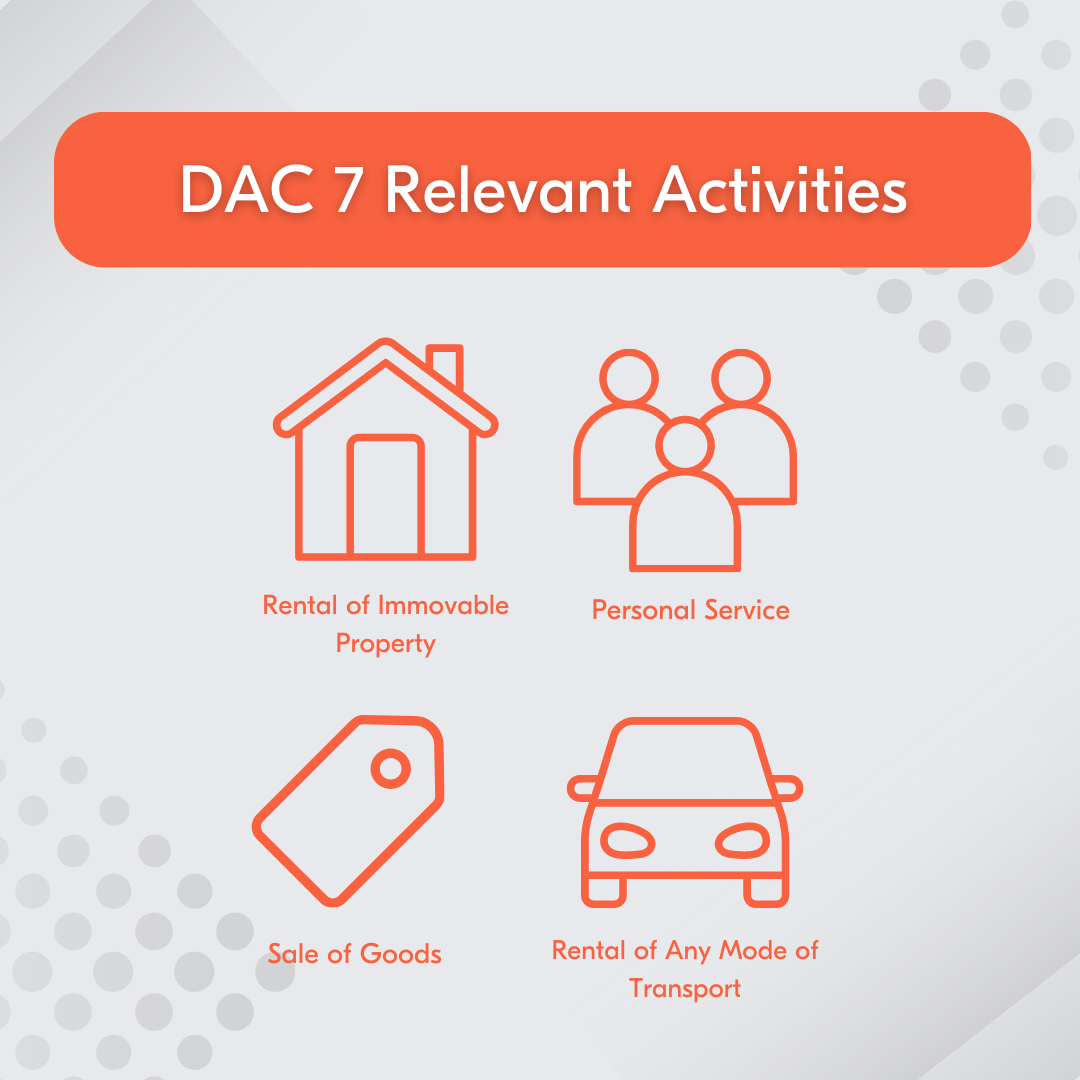 DAC 7 Relevant Activities

Rental of Immovable Property

Personal Service

Sale of Goods

Rental of Any Mode of Transport